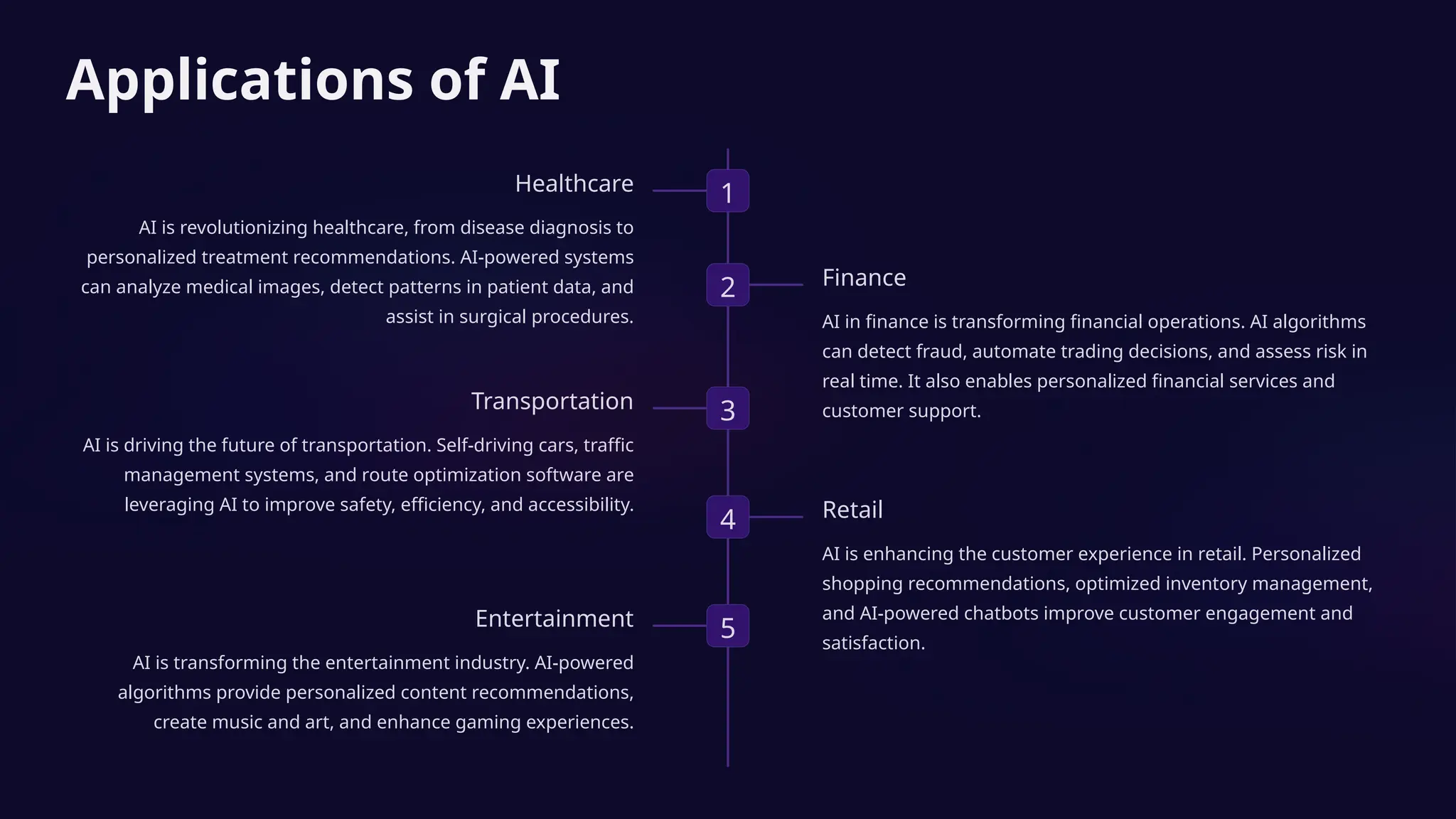 Applications of AI

1

Healthcare

AI is revolutionizing healthcare, from disease diagnosis to personalized treatment recommendations. AI-powered systems can analyze medical images, detect patterns in patient data, and assist in surgical procedures.

2

Finance

AI in finance is transforming financial operations. AI algorithms can detect fraud, automate trading decisions, and assess risk in real time. It also enables personalized financial services and customer support.

3

Transportation

AI is driving the future of transportation. Self-driving cars, traffic management systems, and route optimization software are leveraging AI to improve safety, efficiency, and accessibility.

4

Retail

AI is enhancing the customer experience in retail. Personalized shopping recommendations, optimized inventory management, and AI-powered chatbots improve customer engagement and satisfaction.

5

Entertainment

AI is transforming the entertainment industry. AI-powered algorithms provide personalized content recommendations, create music and art, and enhance gaming experiences.